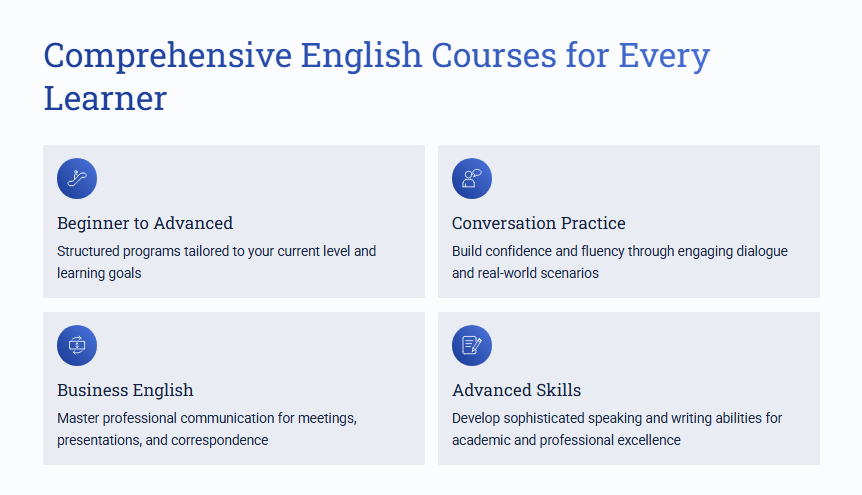 Comprehensive English Courses for Every Learner

Beginner to Advanced
Structured programs tailored to your current level and learning goals

Conversation Practice
Build confidence and fluency through engaging dialogue and real-world scenarios

Business English
Master professional communication for meetings, presentations, and correspondence

Advanced Skills
Develop sophisticated speaking and writing abilities for academic and professional excellence